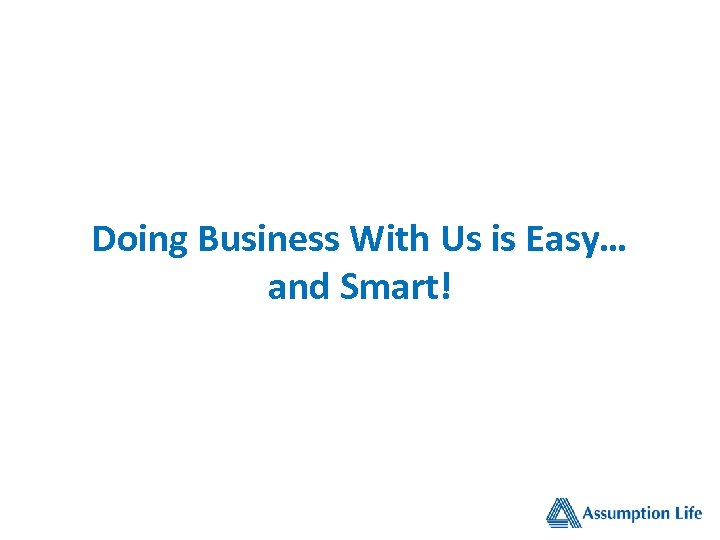 Doing Business With Us is Easy…
and Smart!

Assumption Life